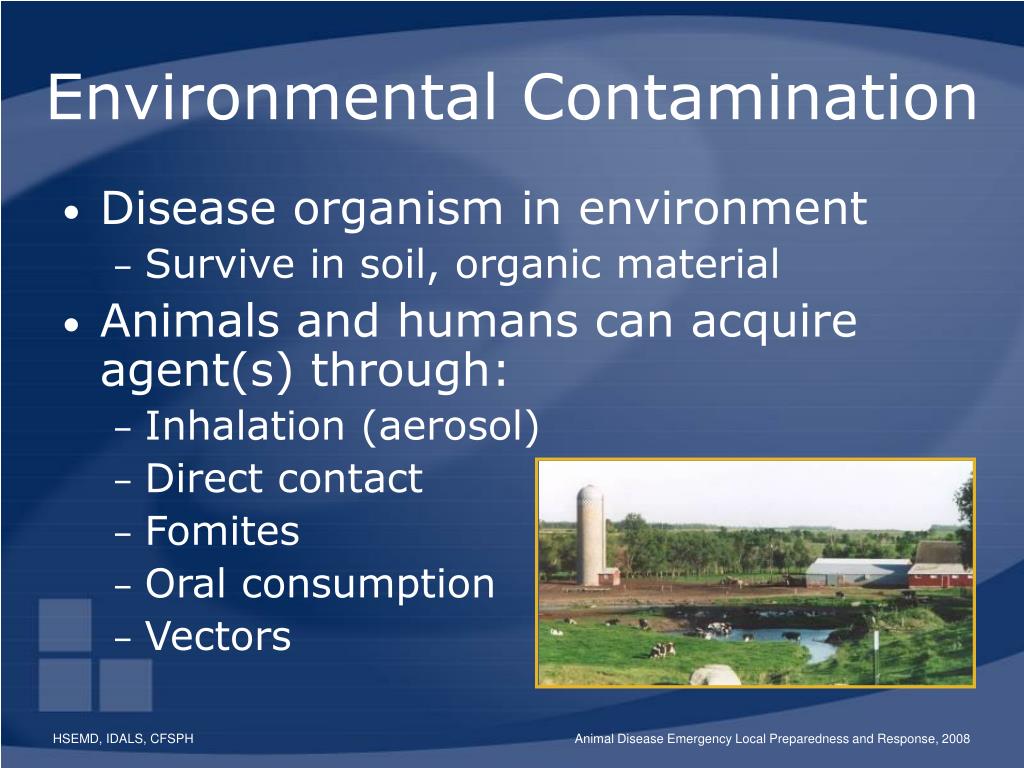 Environmental Contamination

• Disease organism in environment
– Survive in soil, organic material
• Animals and humans can acquire agent(s) through:
– Inhalation (aerosol)
– Direct contact
– Fomites
– Oral consumption
– Vectors

HSEMD, IDALS, CFSPH

Animal Disease Emergency Local Preparedness and Response, 2008